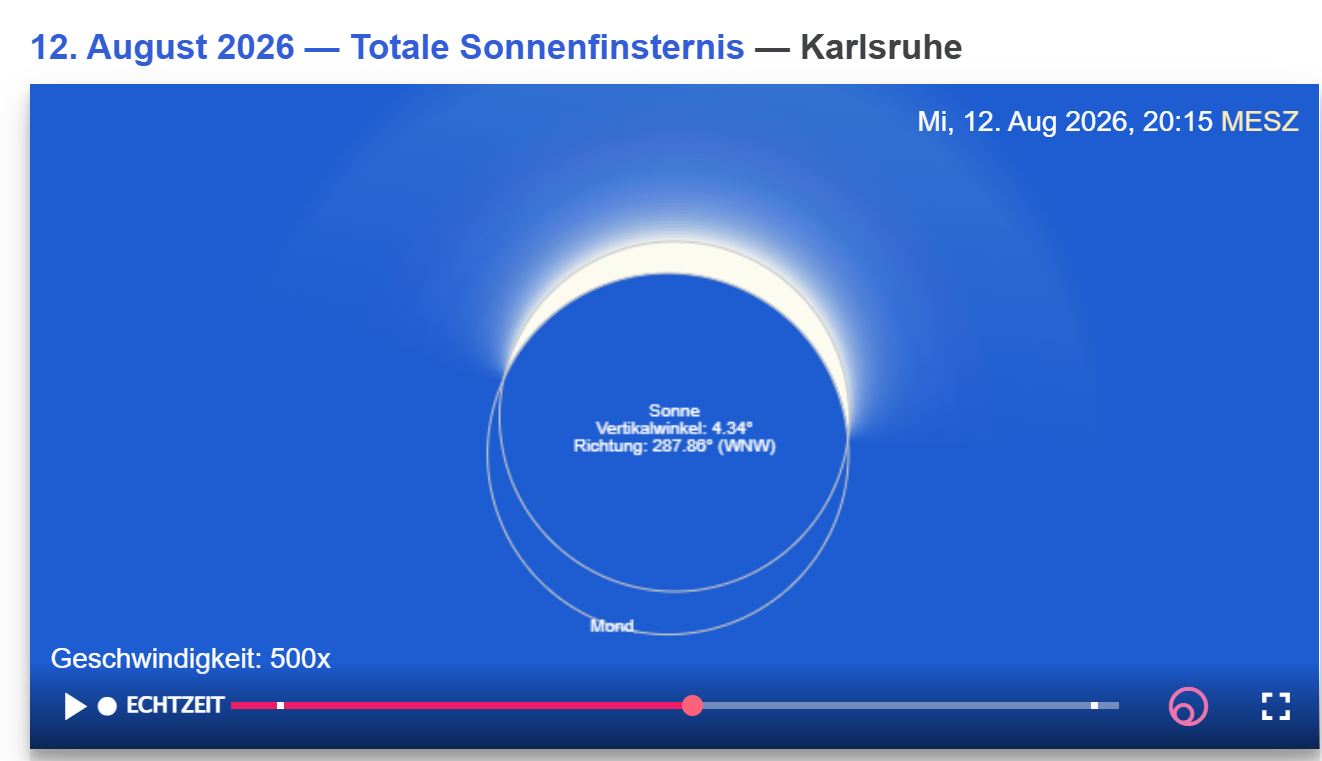 12. August 2026 — Totale Sonnenfinsternis — Karlsruhe

Mi, 12. Aug 2026, 20:15 MESZ

Sonne
Vertikalwinkel: 4.34°
Richtung: 287.86° (WNW)

Mond

Geschwindigkeit: 500x

ECHTZEIT